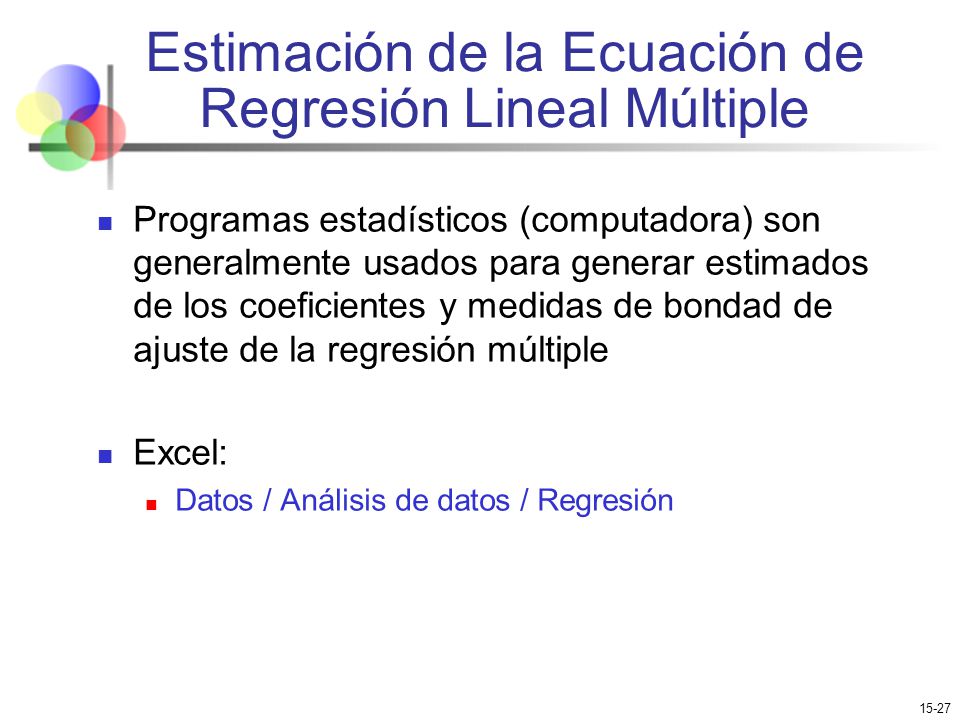 Estimación de la Ecuación de Regresión Lineal Múltiple

Programas estadísticos (computadora) son generalmente usados para generar estimados de los coeficientes y medidas de bondad de ajuste de la regresión múltiple

Excel:

Datos / Análisis de datos / Regresión

15-27